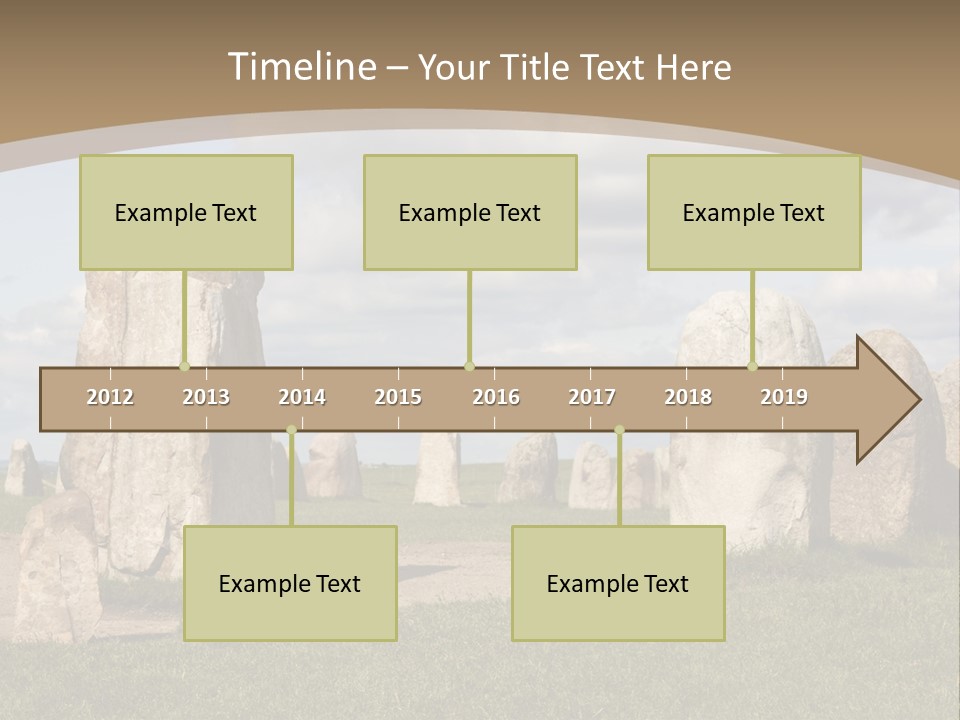 Timeline – Your Title Text Here

Example Text

Example Text

Example Text

2012 2013 2014 2015 2016 2017 2018 2019

Example Text

Example Text